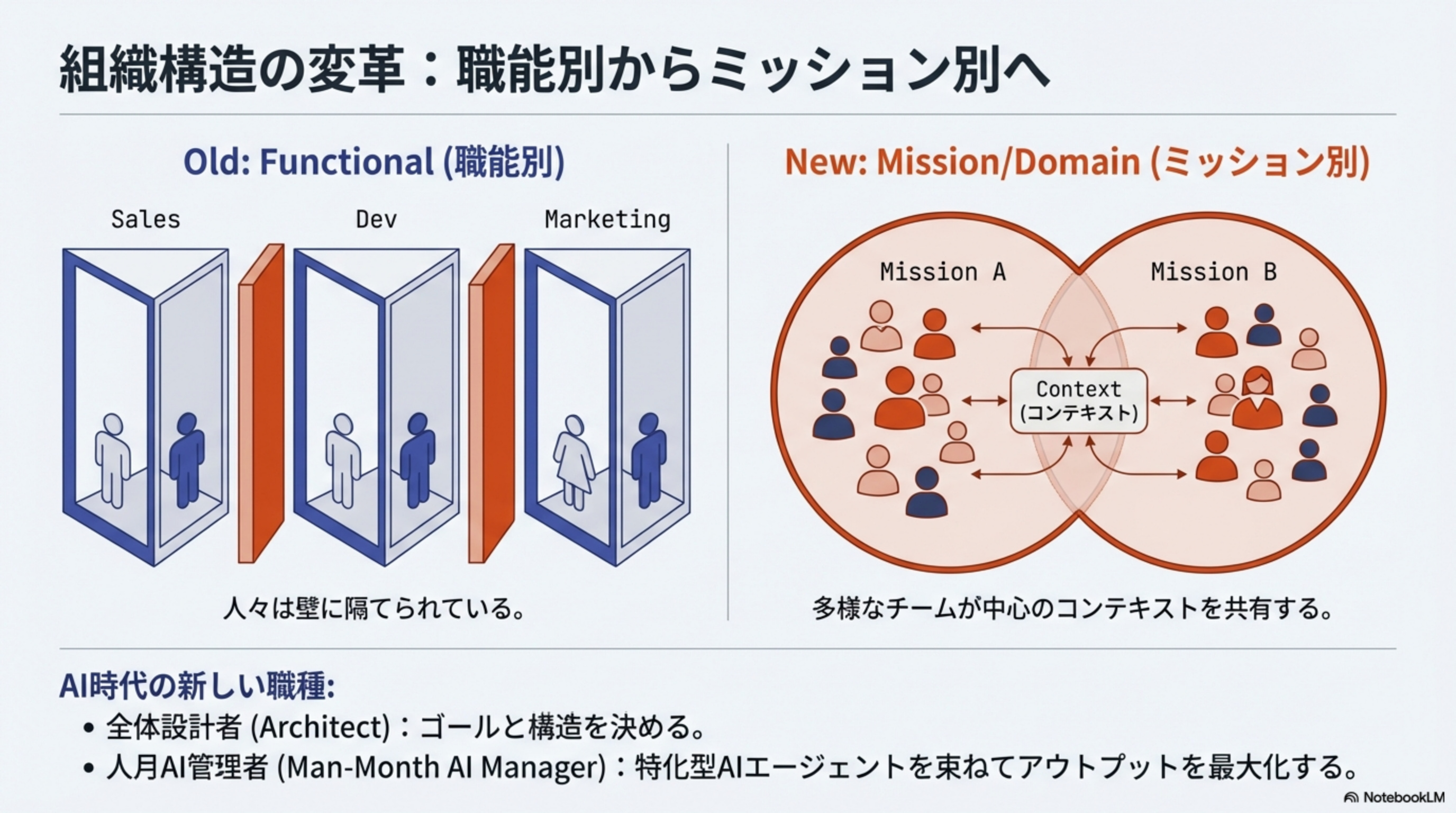 組織構造の変革：職能別からミッション別へ

Old: Functional (職能別)

Sales

Dev

Marketing

人々は壁に隔てられている。

New: Mission/Domain (ミッション別)

Mission A

Mission B

Context (コンテキスト)

多様なチームが中心のコンテキストを共有する。

AI時代の新しい職種:

• 全体設計者 (Architect)：ゴールと構造を決める。

• 人月AI管理者 (Man-Month AI Manager)：特化型AIエージェントを束ねてアウトプットを最大化する。

NotebookLM